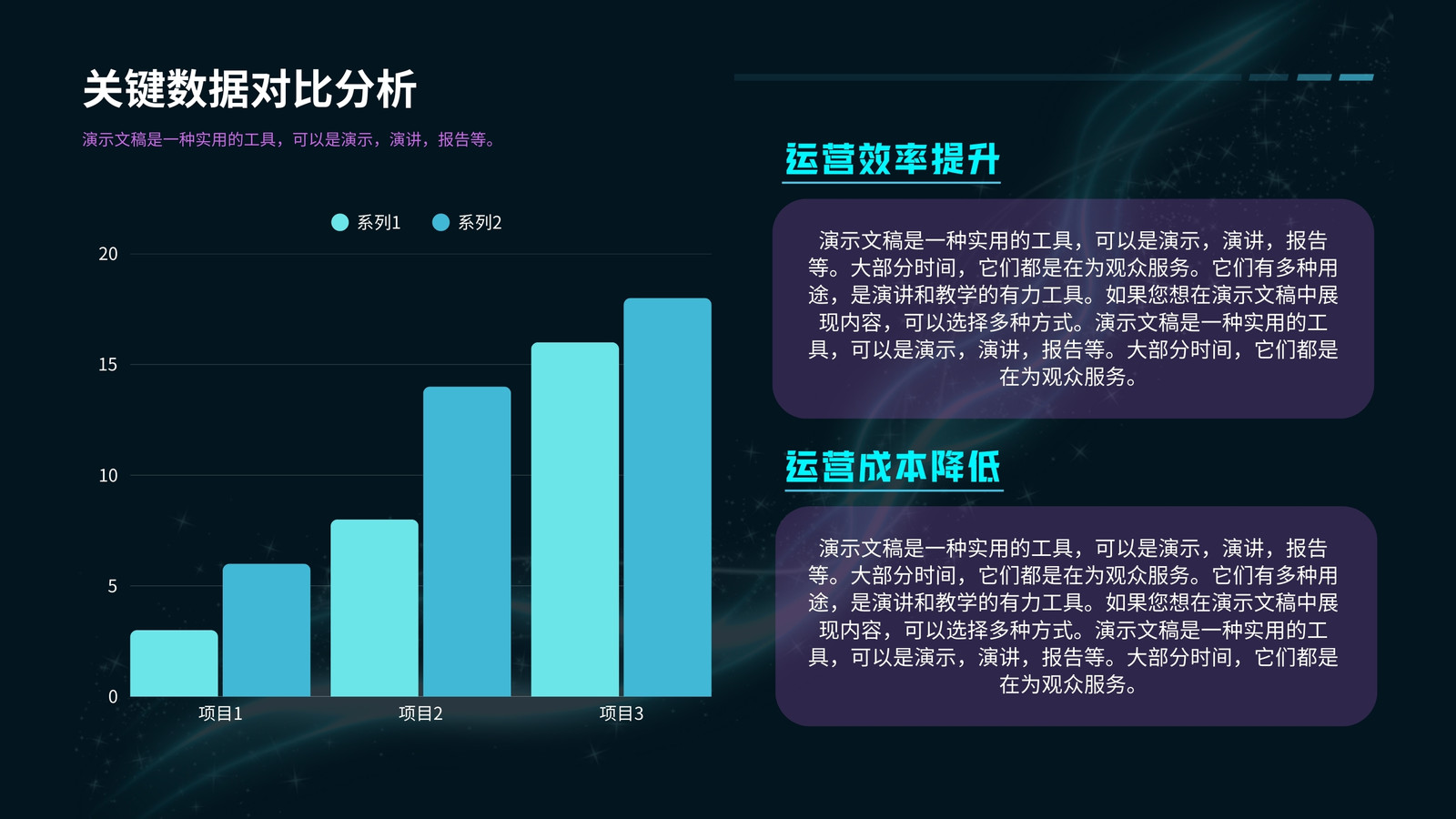 关键数据对比分析

演示文稿是一种实用的工具，可以是演示，演讲，报告等。

系列1 系列2

20
15
10
5
0

项目1 项目2 项目3

运营效率提升

演示文稿是一种实用的工具，可以是演示，演讲，报告等。大部分时间，它们都是在为观众服务。它们有多种用途，是演讲和教学的有力工具。如果您想在演示文稿中展现内容，可以选择多种方式。演示文稿是一种实用的工具，可以是演示，演讲，报告等。大部分时间，它们都是在为观众服务。

运营成本降低

演示文稿是一种实用的工具，可以是演示，演讲，报告等。大部分时间，它们都是在为观众服务。它们有多种用途，是演讲和教学的有力工具。如果您想在演示文稿中展现内容，可以选择多种方式。演示文稿是一种实用的工具，可以是演示，演讲，报告等。大部分时间，它们都是在为观众服务。